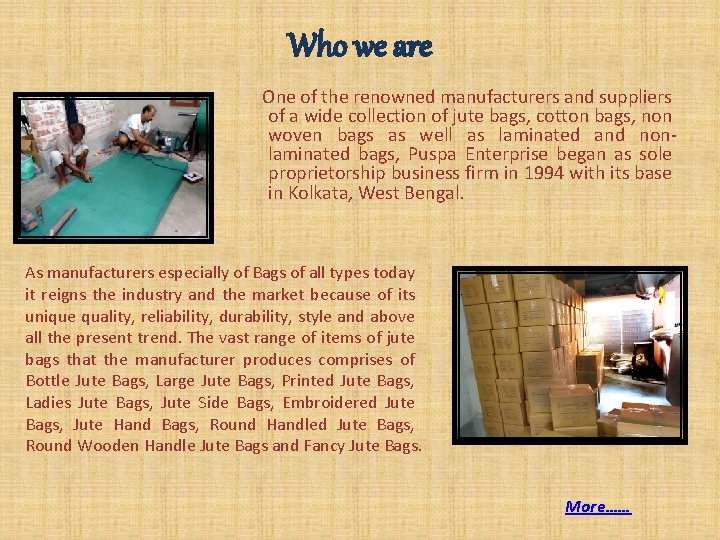 Who we are

One of the renowned manufacturers and suppliers of a wide collection of jute bags, cotton bags, non woven bags as well as laminated and non-laminated bags, Puspa Enterprise began as sole proprietorship business firm in 1994 with its base in Kolkata, West Bengal.

As manufacturers especially of Bags of all types today it reigns the industry and the market because of its unique quality, reliability, durability, style and above all the present trend. The vast range of items of jute bags that the manufacturer produces comprises of Bottle Jute Bags, Large Jute Bags, Printed Jute Bags, Ladies Jute Bags, Jute Side Bags, Embroidered Jute Bags, Jute Hand Bags, Round Handled Jute Bags, Round Wooden Handle Jute Bags and Fancy Jute Bags.

More......